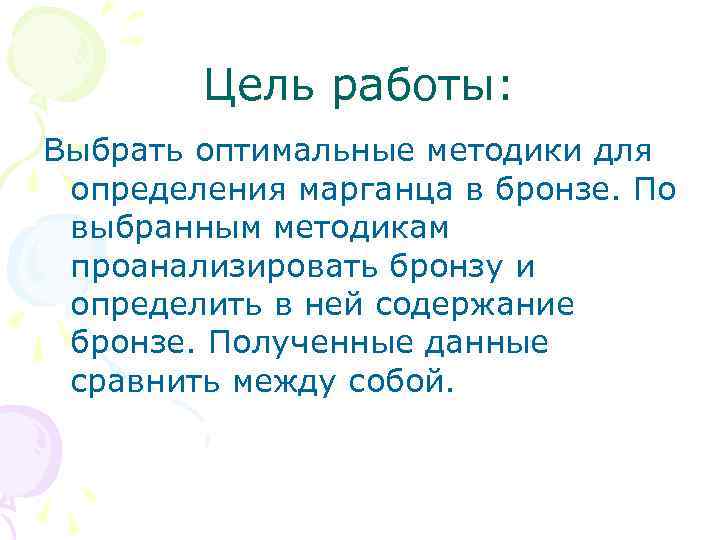 Цель работы:

Выбрать оптимальные методики для определения марганца в бронзе. По выбранным методикам проанализировать бронзу и определить в ней содержание бронзе. Полученные данные сравнить между собой.